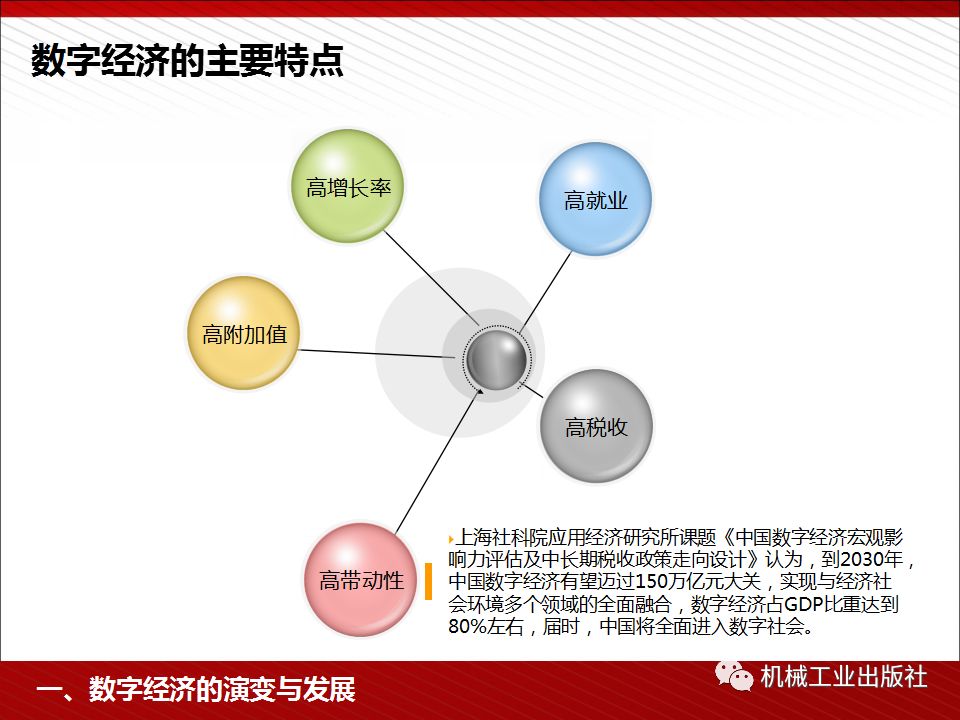 数字经济的主要特点

高增长率

高就业

高附加值

高税收

高带动性

上海社科院应用经济研究所课题《中国数字经济宏观影响力评估及中长期税收政策走向设计》认为，到2030年，中国数字经济有望迈过150万亿元大关，实现与经济社会环境多个领域的全面融合，数字经济占GDP比重达到80%左右，届时，中国将全面进入数字社会。

一、数字经济的演变与发展

机械工业出版社